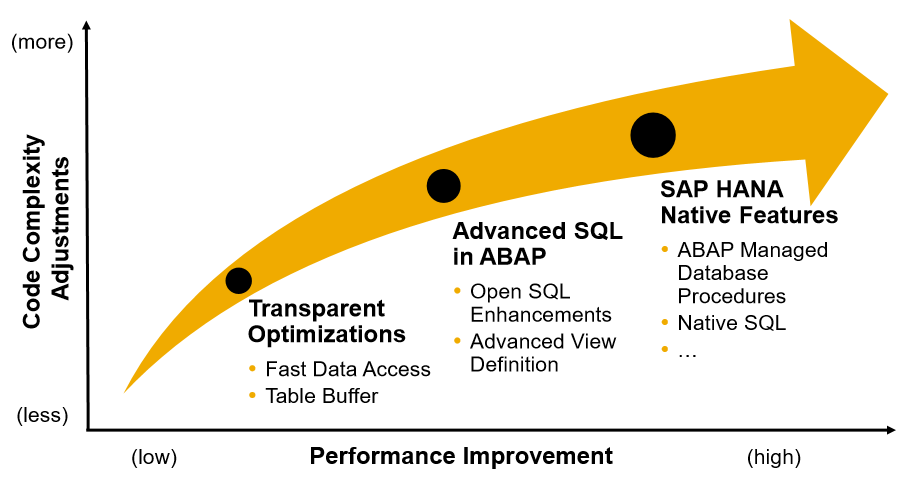 (more)

Code Complexity Adjustments

(less)

Transparent Optimizations
• Fast Data Access
• Table Buffer

Advanced SQL in ABAP
• Open SQL Enhancements
• Advanced View Definition

SAP HANA Native Features
• ABAP Managed Database Procedures
• Native SQL
• …

(low)

Performance Improvement

(high)